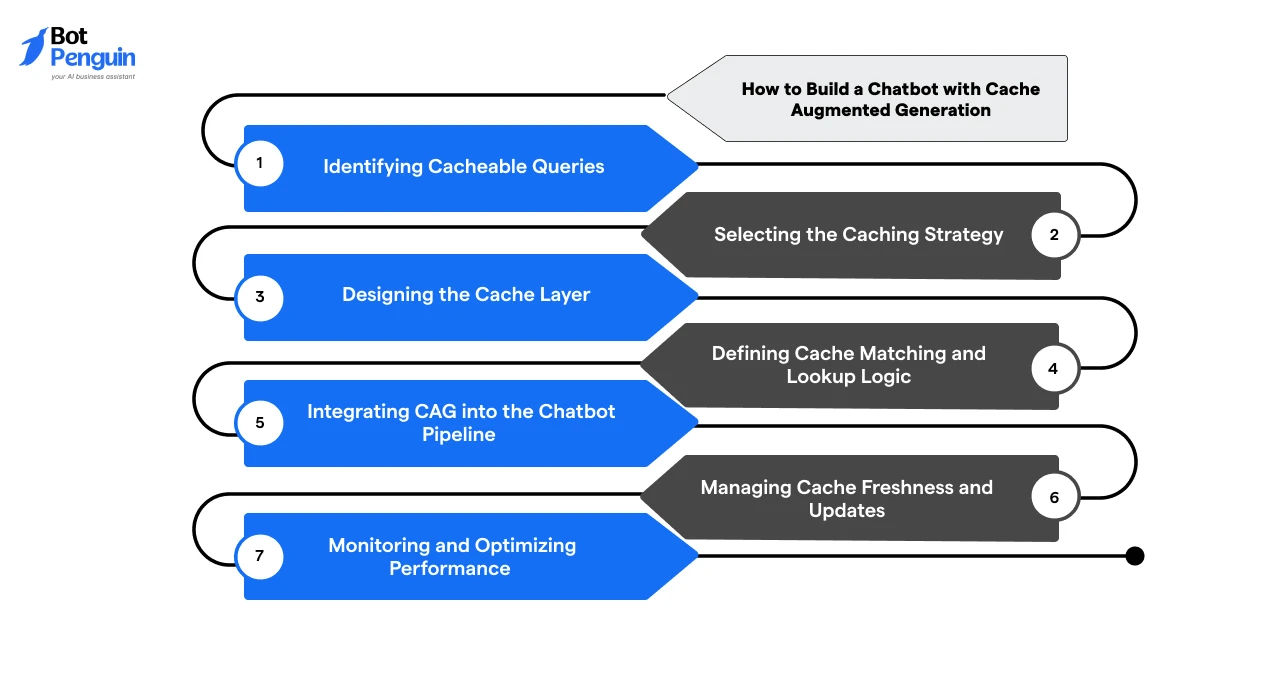 Bot Penguin
your AI business assistant

How to Build a Chatbot with Cache Augmented Generation

1 Identifying Cacheable Queries

Selecting the Caching Strategy 2

3 Designing the Cache Layer

Defining Cache Matching and Lookup Logic 4

5 Integrating CAG into the Chatbot Pipeline

Managing Cache Freshness and Updates 6

7 Monitoring and Optimizing Performance